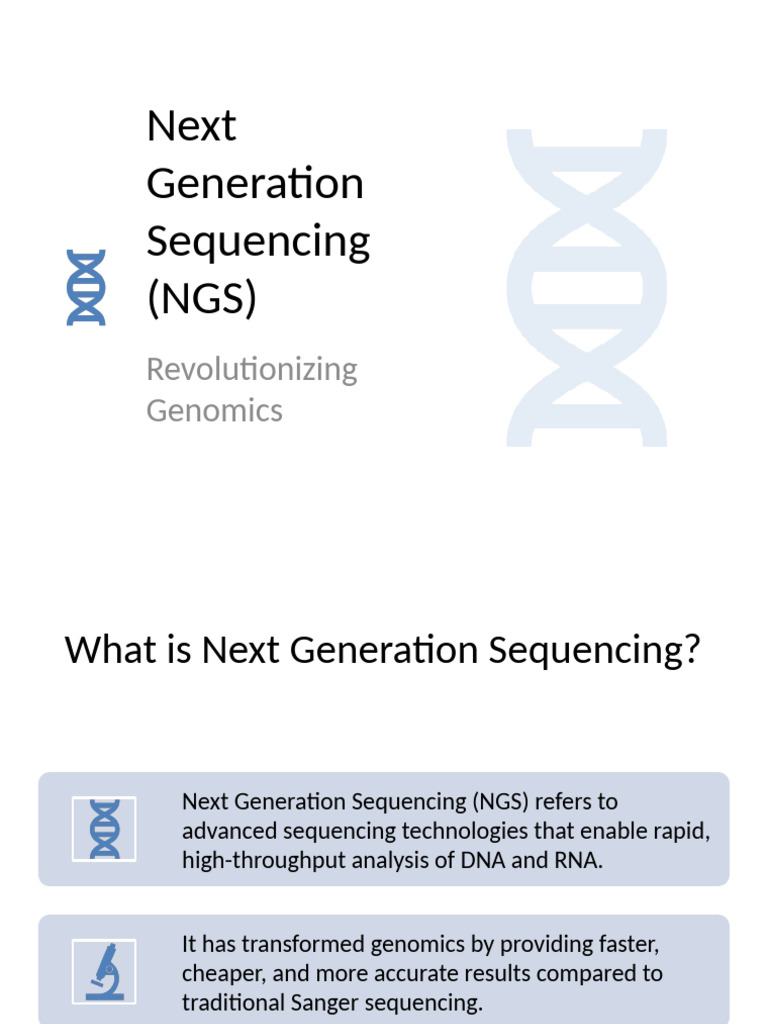 Next Generation Sequencing (NGS)

Revolutionizing Genomics

What is Next Generation Sequencing?

Next Generation Sequencing (NGS) refers to advanced sequencing technologies that enable rapid, high-throughput analysis of DNA and RNA.

It has transformed genomics by providing faster, cheaper, and more accurate results compared to traditional Sanger sequencing.